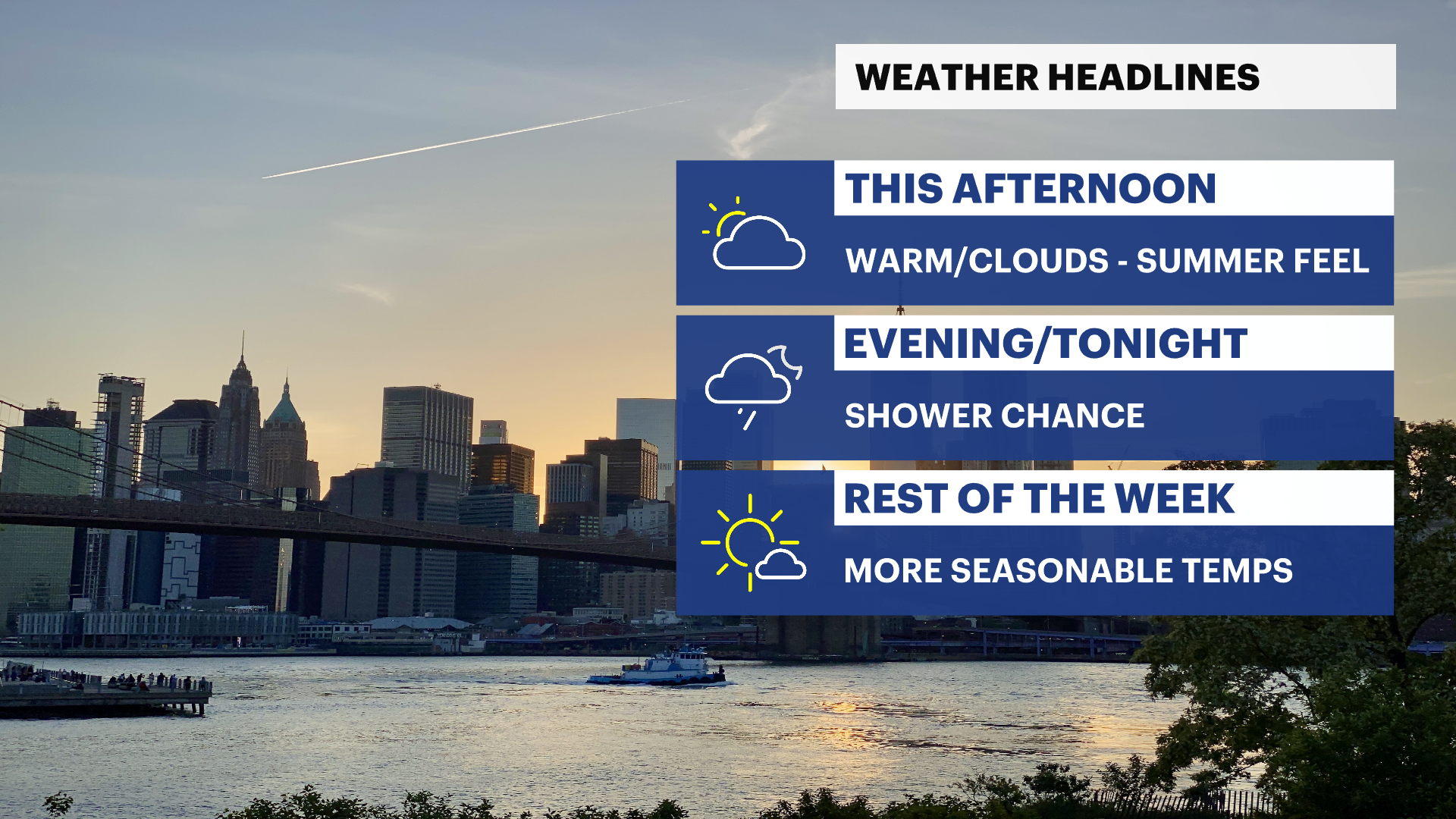 WEATHER HEADLINES

THIS AFTERNOON

WARM/CLOUDS - SUMMER FEEL

EVENING/TONIGHT

SHOWER CHANCE

REST OF THE WEEK

MORE SEASONABLE TEMPS